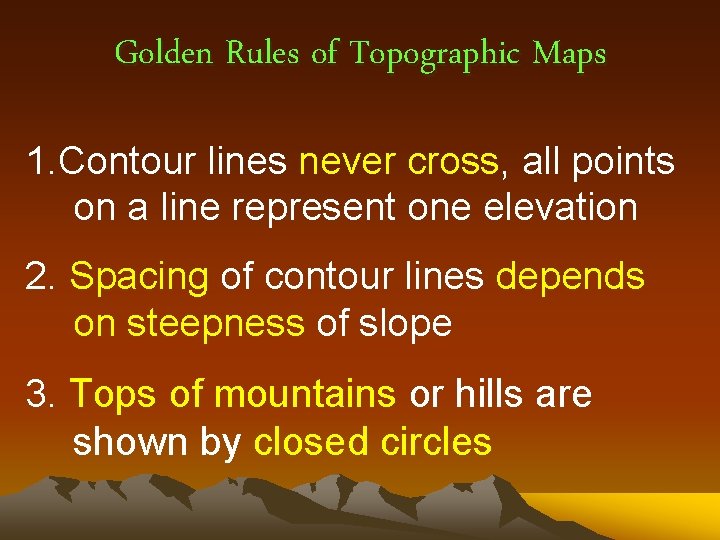 Golden Rules of Topographic Maps

1.Contour lines never cross, all points on a line represent one elevation

2. Spacing of contour lines depends on steepness of slope

3. Tops of mountains or hills are shown by closed circles